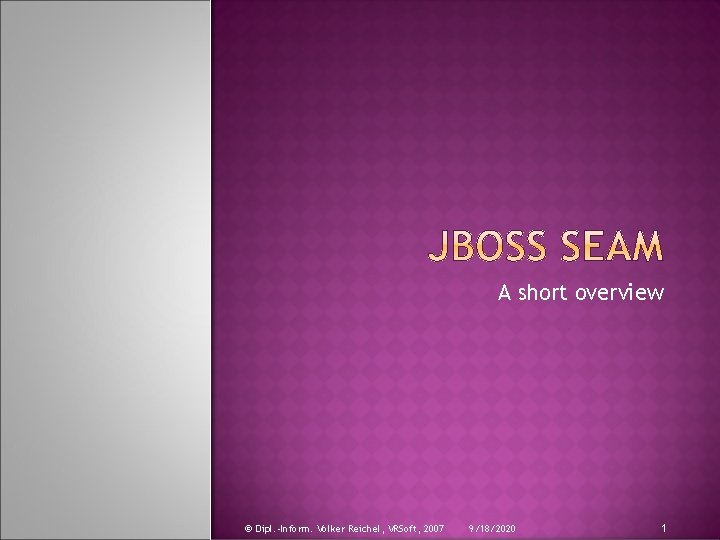 JBOSS SEAM

A short overview

© Dipl.-Inform. Volker Reichel, VRSoft, 2007 9/18/2020 1